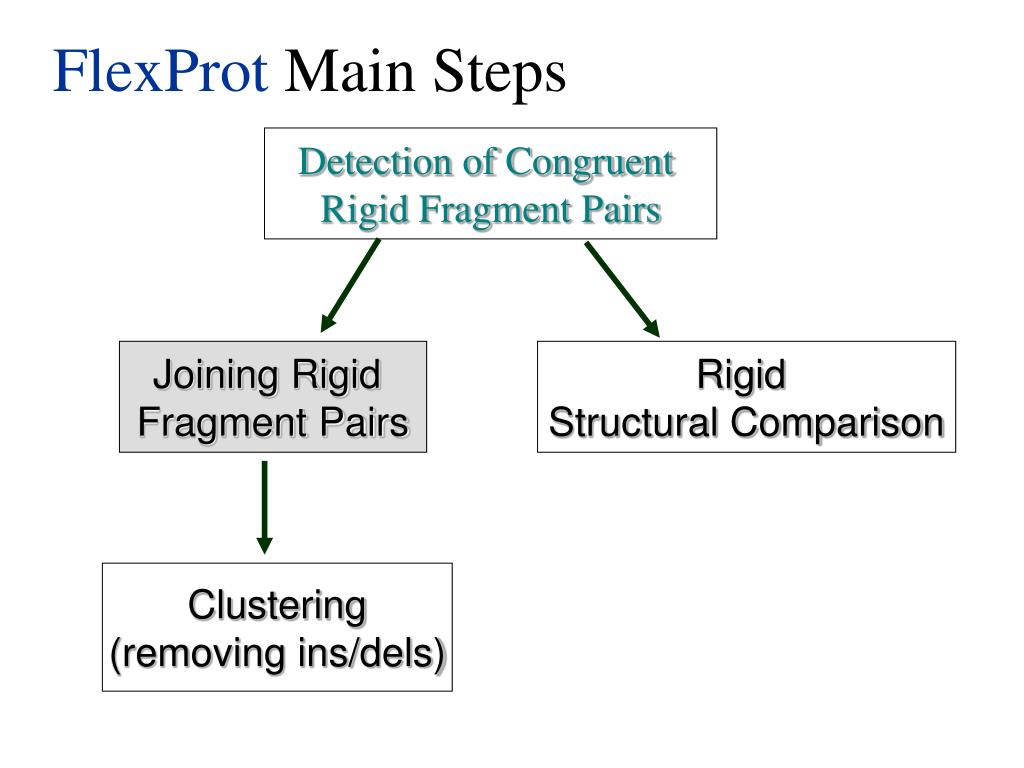 FlexProt Main Steps

Detection of Congruent Rigid Fragment Pairs

Joining Rigid Fragment Pairs

Rigid Structural Comparison

Clustering (removing ins/dels)